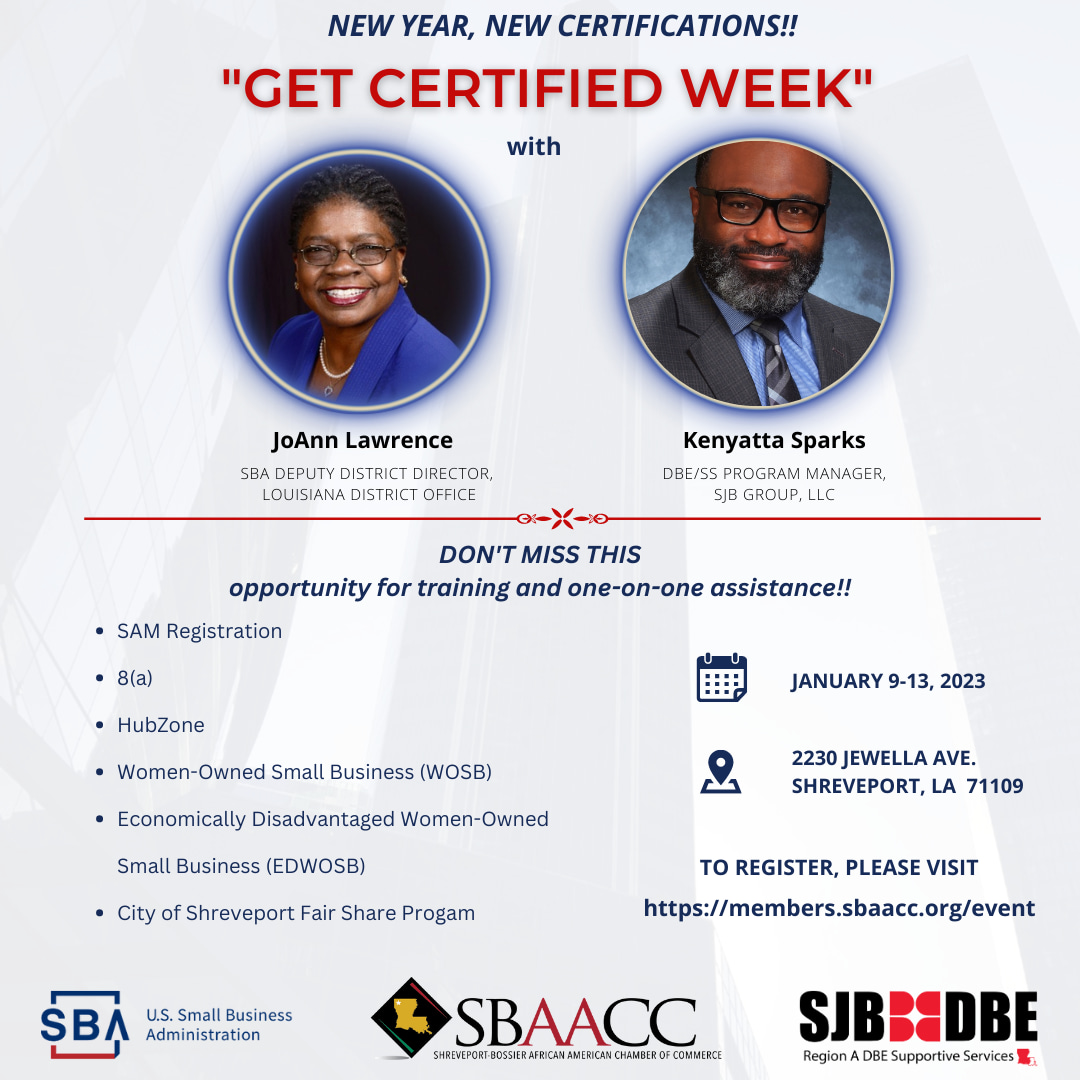 NEW YEAR, NEW CERTIFICATIONS!!

"GET CERTIFIED WEEK"

with

JoAnn Lawrence
SBA DEPUTY DISTRICT DIRECTOR, LOUISIANA DISTRICT OFFICE

Kenyatta Sparks
DBE/SS PROGRAM MANAGER, SJB GROUP, LLC

DON'T MISS THIS
opportunity for training and one-on-one assistance!!

- SAM Registration
- 8(a)
- HubZone
- Women-Owned Small Business (WOSB)
- Economically Disadvantaged Women-Owned Small Business (EDWOSB)
- City of Shreveport Fair Share Progam

JANUARY 9-13, 2023

2230 JEWELLA AVE.
SHREVEPORT, LA 71109

TO REGISTER, PLEASE VISIT
https://members.sbaacc.org/event

SBA U.S. Small Business Administration

SBAACC
SHREVEPORT-BOSSIER AFRICAN AMERICAN CHAMBER OF COMMERCE

SJB DBE
Region A DBE Supportive Services